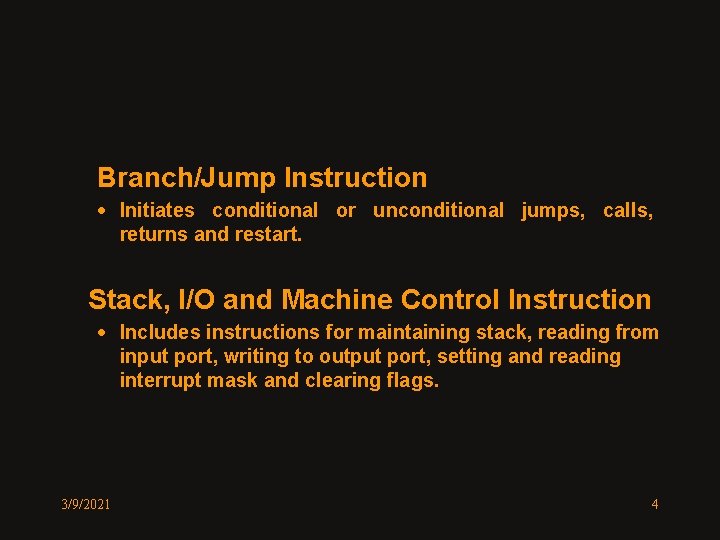 Branch/Jump Instruction

• Initiates conditional or unconditional jumps, calls, returns and restart.

Stack, I/O and Machine Control Instruction

• Includes instructions for maintaining stack, reading from input port, writing to output port, setting and reading interrupt mask and clearing flags.

3/9/2021

4